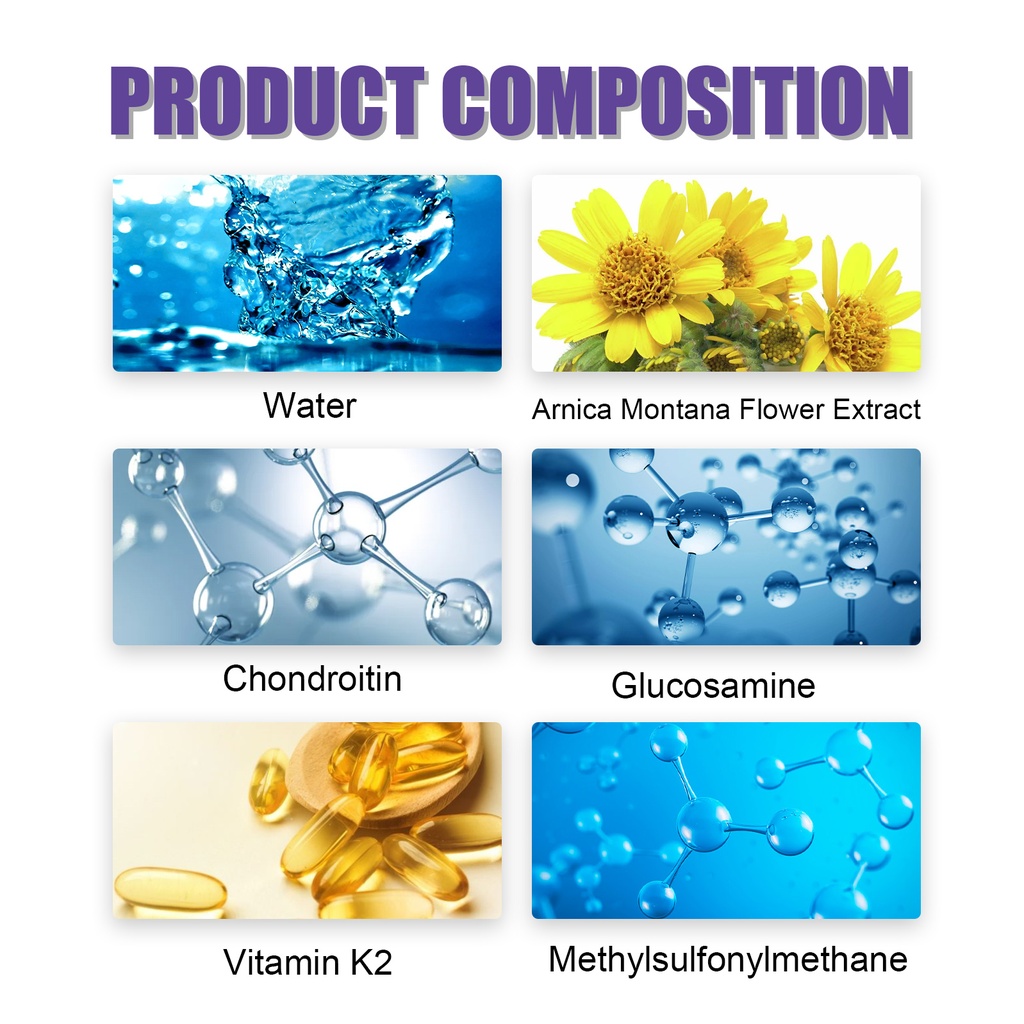 PRODUCT COMPOSITION

Water

Arnica Montana Flower Extract

Chondroitin

Glucosamine

Vitamin K2

Methylsulfonylmethane